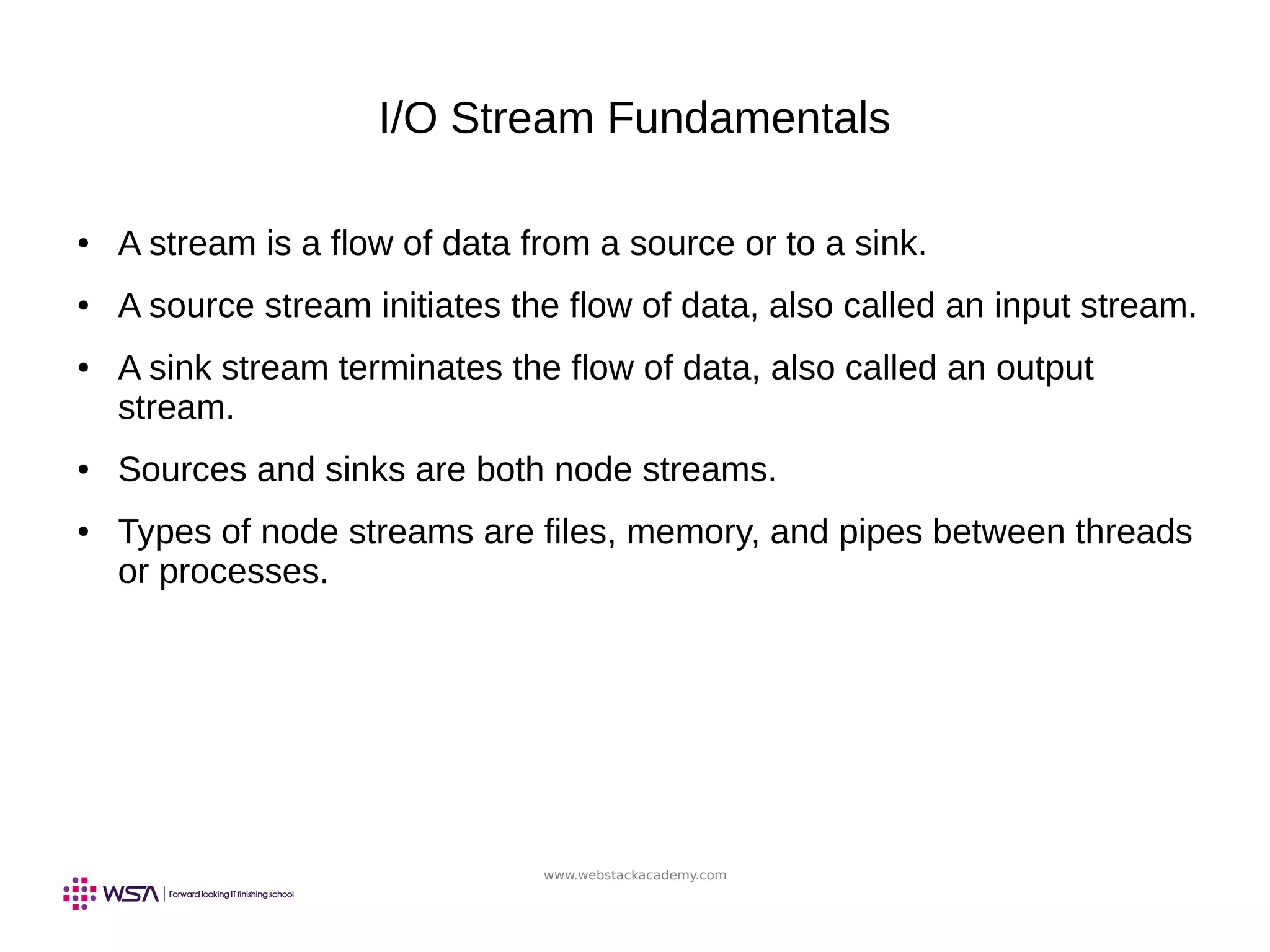 I/O Stream Fundamentals

• A stream is a flow of data from a source or to a sink.

• A source stream initiates the flow of data, also called an input stream.

• A sink stream terminates the flow of data, also called an output stream.

• Sources and sinks are both node streams.

• Types of node streams are files, memory, and pipes between threads or processes.

www.webstackacademy.com

WSA | Forward looking IT finishing school